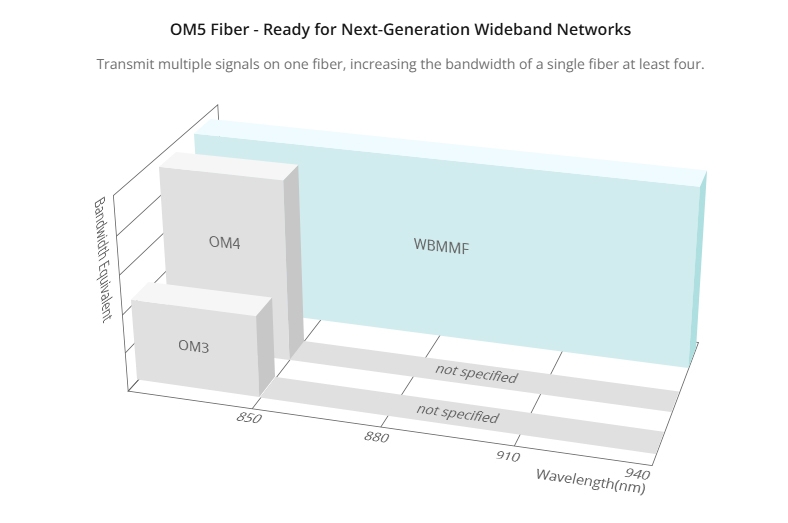 OM5 Fiber - Ready for Next-Generation Wideband Networks

Transmit multiple signals on one fiber, increasing the bandwidth of a single fiber at least four.

Bandwidth Equivalent

OM4

WBMMF

OM3

not specified

not specified

850

880

910

940

Wavelength(nm)